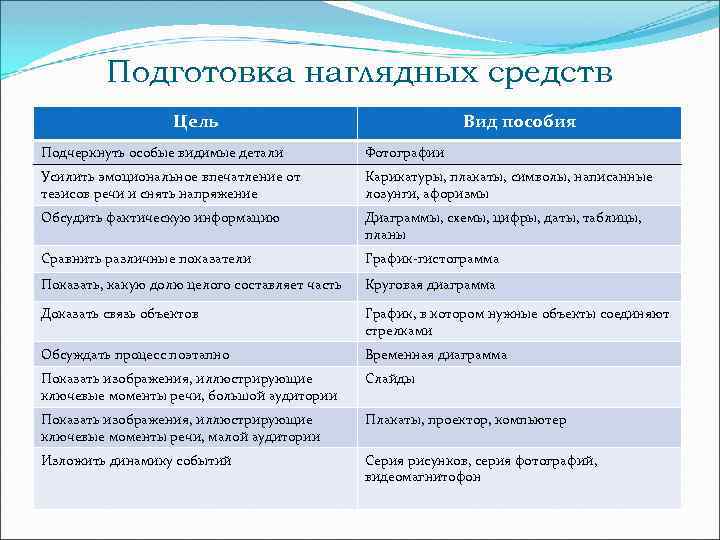 Подготовка наглядных средств

| Цель | Вид пособия |
|---|---|
| Подчеркнуть особые видимые детали | Фотографии |
| Усилить эмоциональное впечатление от тезисов речи и снять напряжение | Карикатуры, плакаты, символы, написанные лозунги, афоризмы |
| Обсудить фактическую информацию | Диаграммы, схемы, цифры, даты, таблицы, планы |
| Сравнить различные показатели | График-гистограмма |
| Показать, какую долю целого составляет часть | Круговая диаграмма |
| Доказать связь объектов | График, в котором нужные объекты соединяют стрелками |
| Обсуждать процесс поэтапно | Временная диаграмма |
| Показать изображения, иллюстрирующие ключевые моменты речи, большой аудитории | Слайды |
| Показать изображения, иллюстрирующие ключевые моменты речи, малой аудитории | Плакаты, проектор, компьютер |
| Изложить динамику событий | Серия рисунков, серия фотографий, видеомагнитофон |